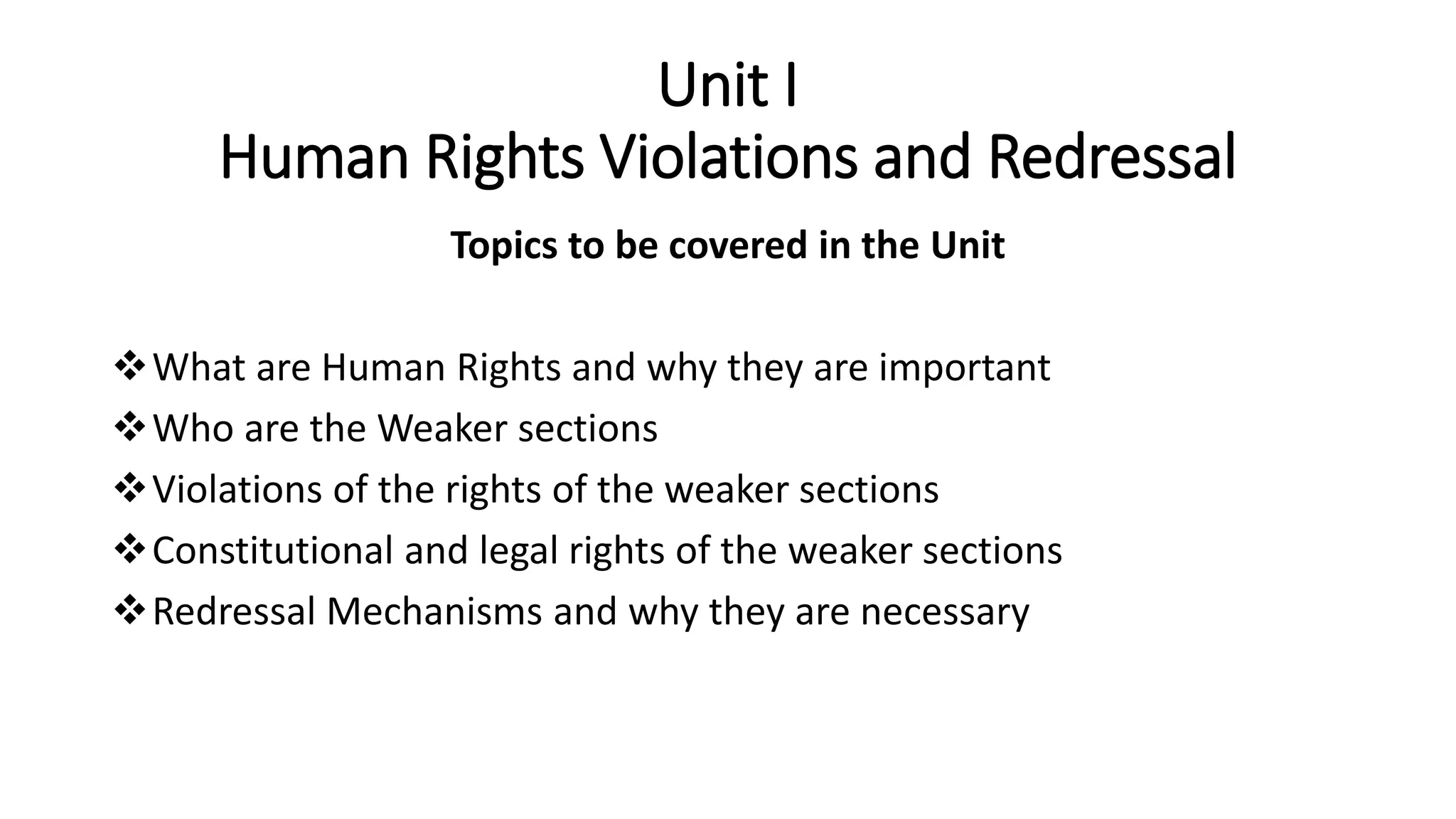 Unit I
Human Rights Violations and Redressal

Topics to be covered in the Unit

❖ What are Human Rights and why they are important
❖ Who are the Weaker sections
❖ Violations of the rights of the weaker sections
❖ Constitutional and legal rights of the weaker sections
❖ Redressal Mechanisms and why they are necessary